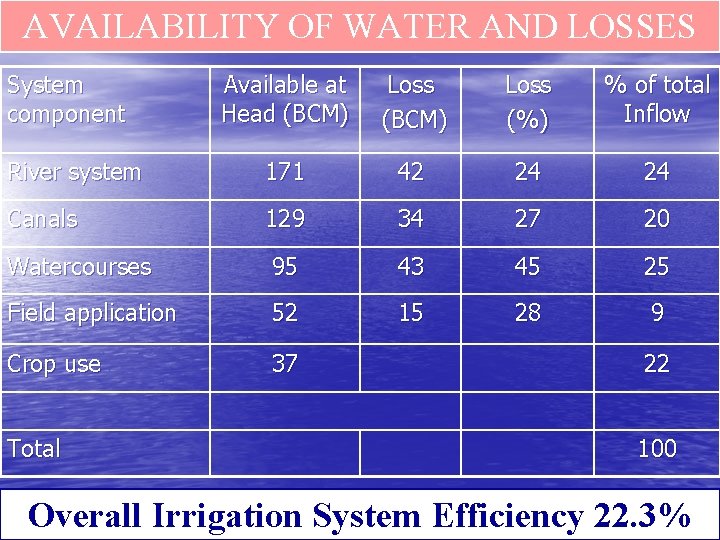 AVAILABILITY OF WATER AND LOSSES

| System component | Available at Head (BCM) | Loss (BCM) | Loss (%) | % of total Inflow |
|---|---|---|---|---|
| River system | 171 | 42 | 24 | 24 |
| Canals | 129 | 34 | 27 | 20 |
| Watercourses | 95 | 43 | 45 | 25 |
| Field application | 52 | 15 | 28 | 9 |
| Crop use | 37 | | | 22 |
| | | | | |
| Total | | | | 100 |

Overall Irrigation System Efficiency 22.3%